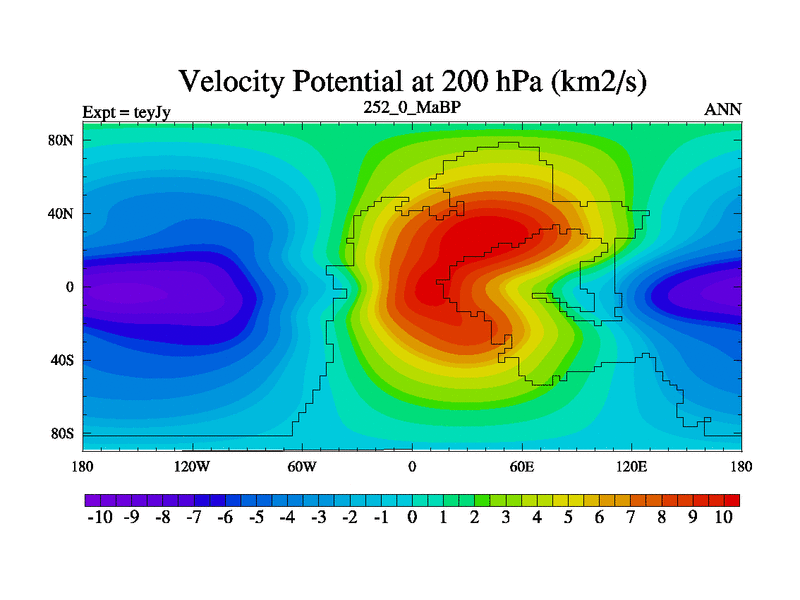 Velocity Potential at 200 hPa (km2/s)

Expt = teyJy

252_0_MaBP

ANN

80N
40N
0
40S
80S

180 120W 60W 0 60E 120E 180

-10 -9 -8 -7 -6 -5 -4 -3 -2 -1 0 1 2 3 4 5 6 7 8 9 10